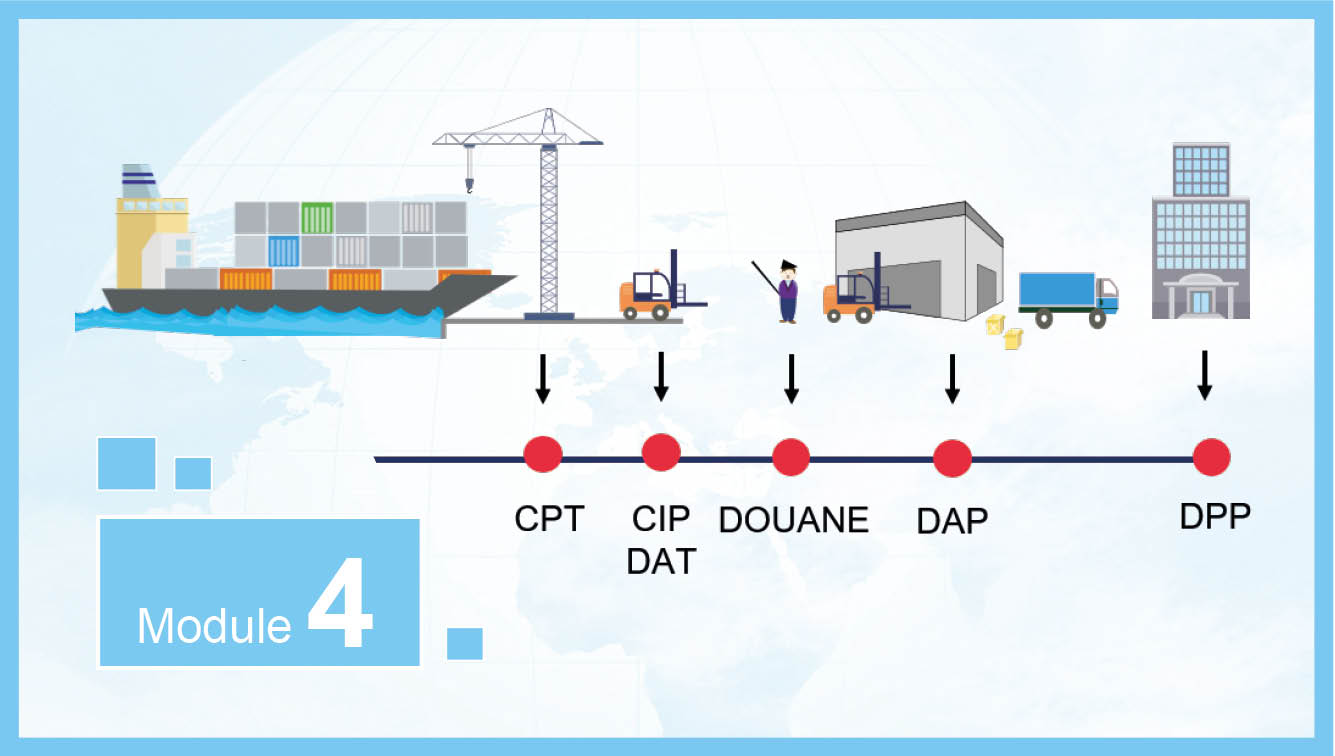 CPT

CIP
DAT

DOUANE

DAP

DPP

Module 4